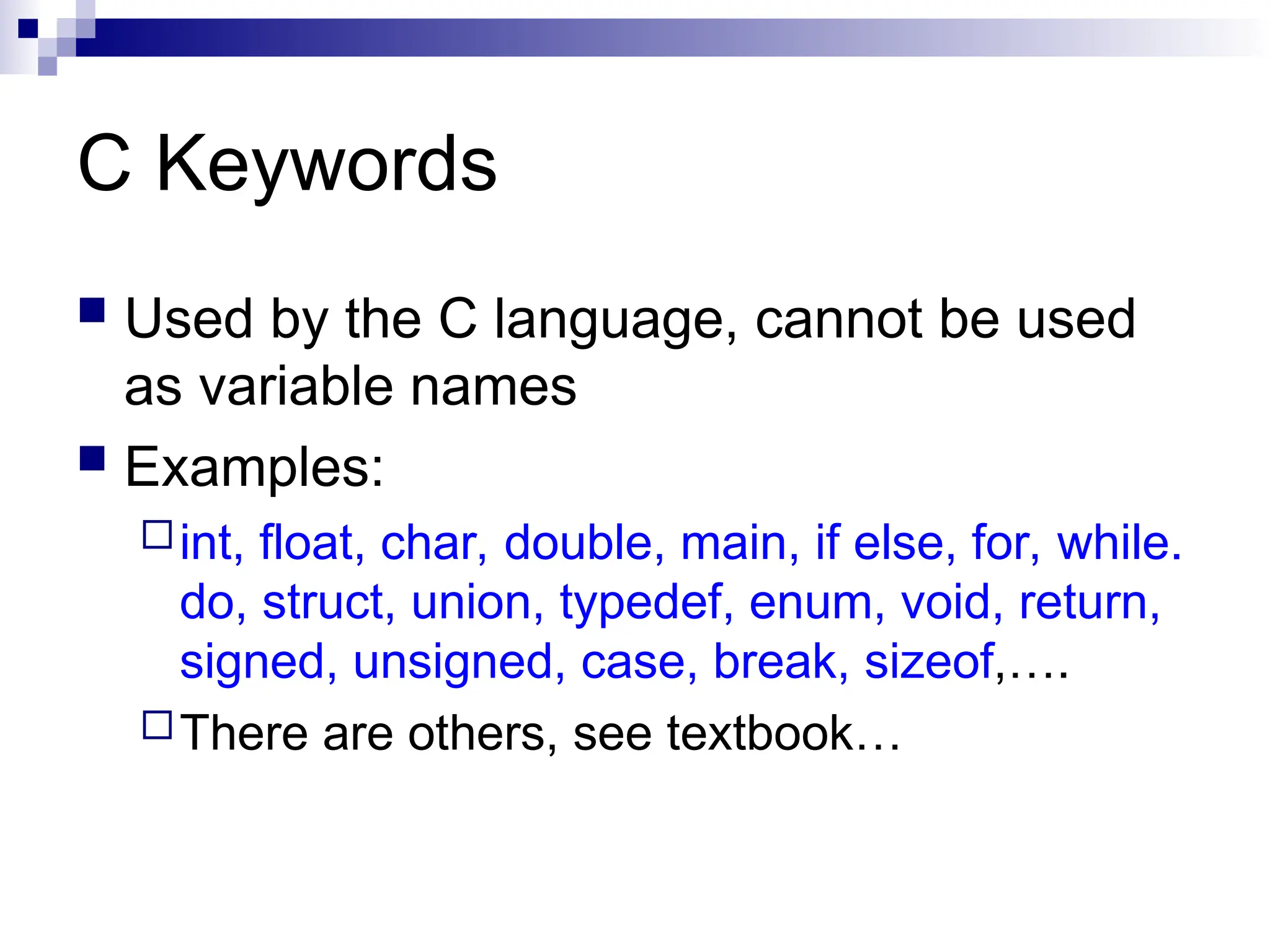 C Keywords

Used by the C language, cannot be used as variable names

Examples:

int, float, char, double, main, if else, for, while. do, struct, union, typedef, enum, void, return, signed, unsigned, case, break, sizeof,….

There are others, see textbook…